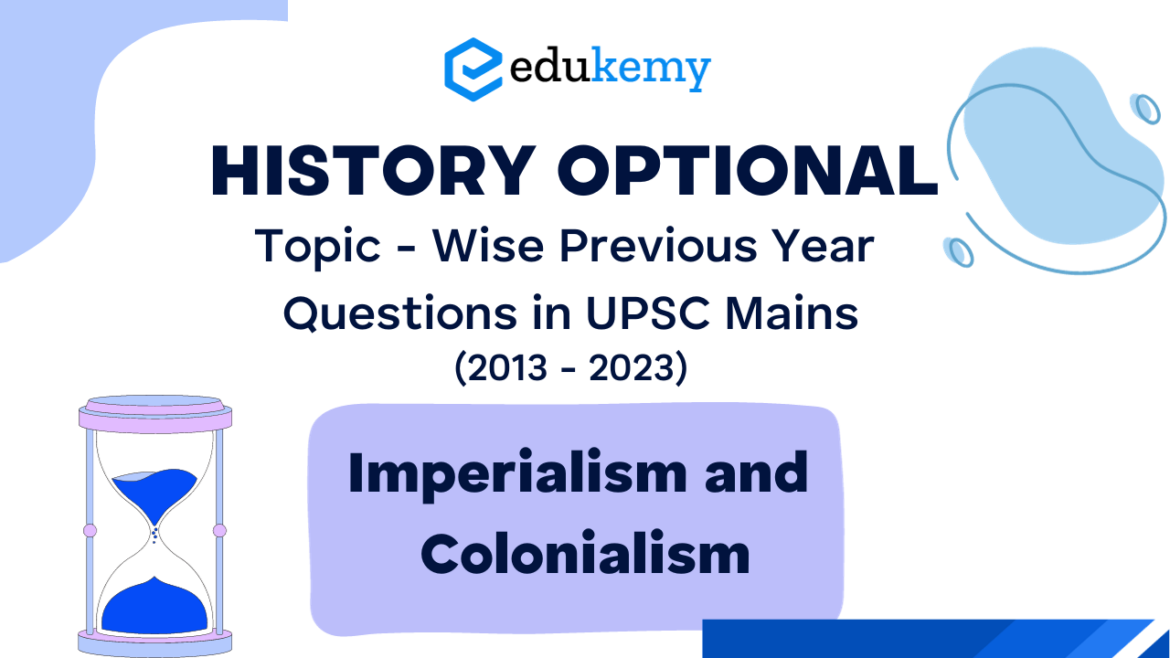 edukemy

HISTORY OPTIONAL

Topic - Wise Previous Year Questions in UPSC Mains (2013 - 2023)

Imperialism and Colonialism